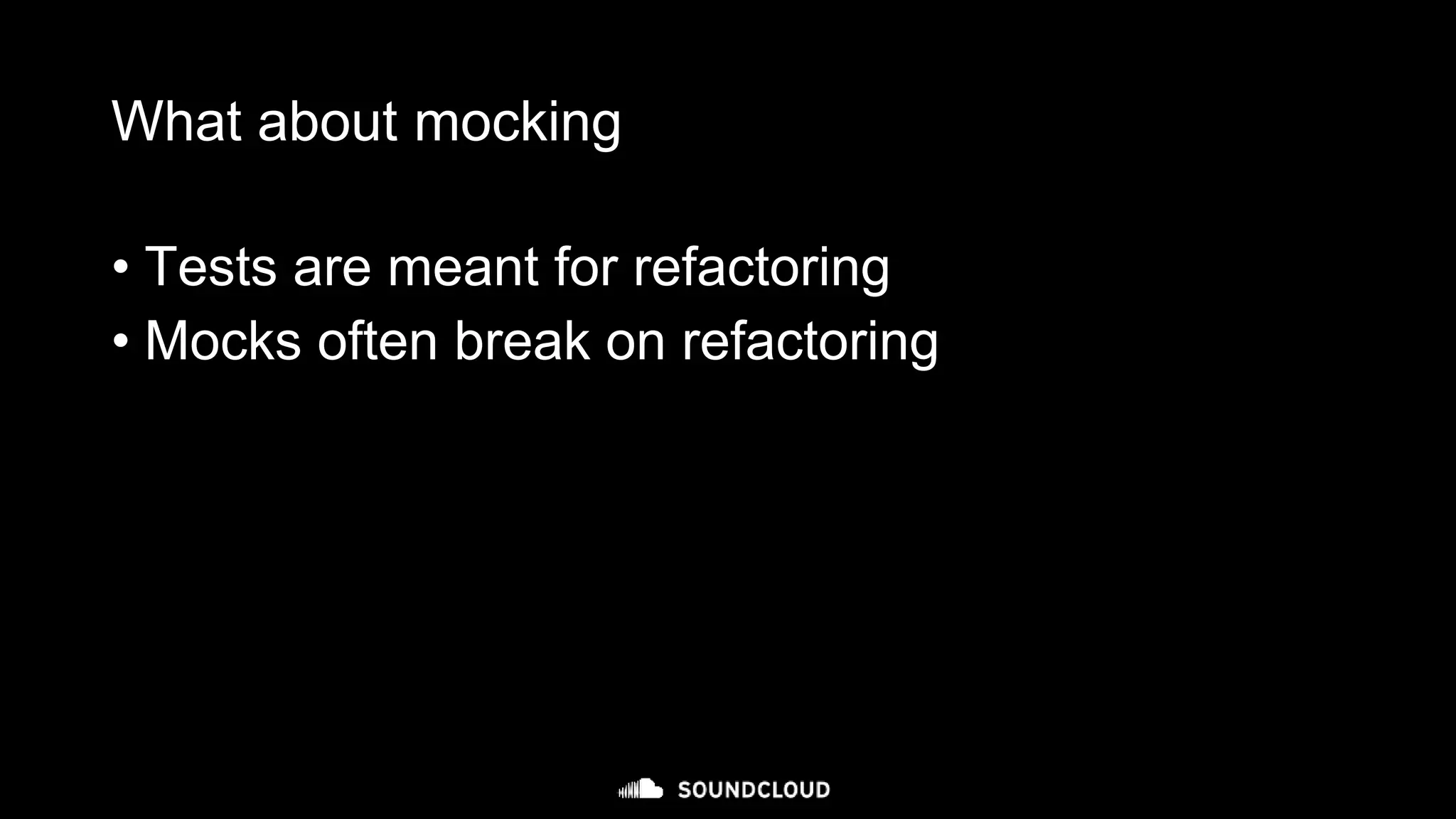 What about mocking

• Tests are meant for refactoring
• Mocks often break on refactoring

SOUNDCLOUD